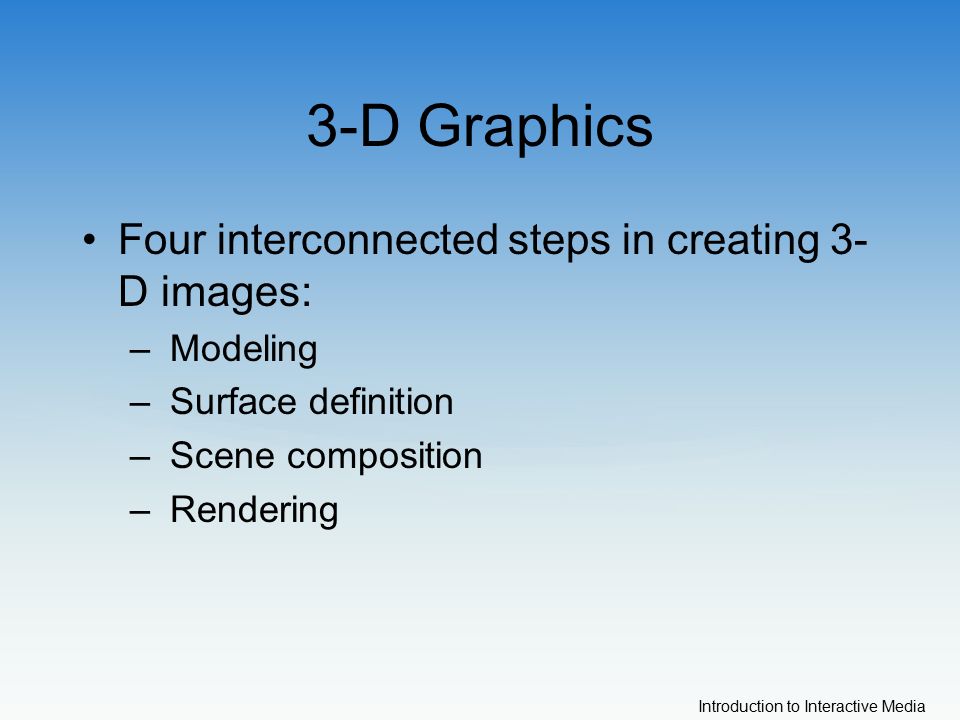 3-D Graphics

• Four interconnected steps in creating 3-D images:
– Modeling
– Surface definition
– Scene composition
– Rendering

Introduction to Interactive Media